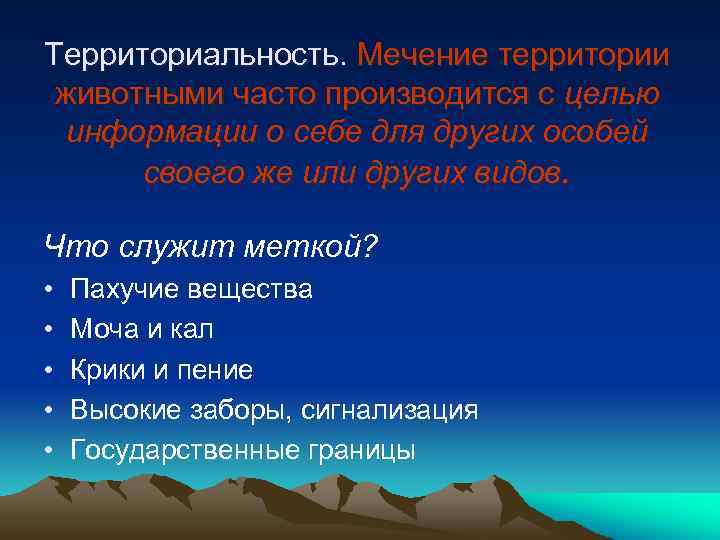 Территориальность. Мечение территории животными часто производится с целью информации о себе для других особей своего же или других видов.

Что служит меткой?

• Пахучие вещества
• Моча и кал
• Крики и пение
• Высокие заборы, сигнализация
• Государственные границы